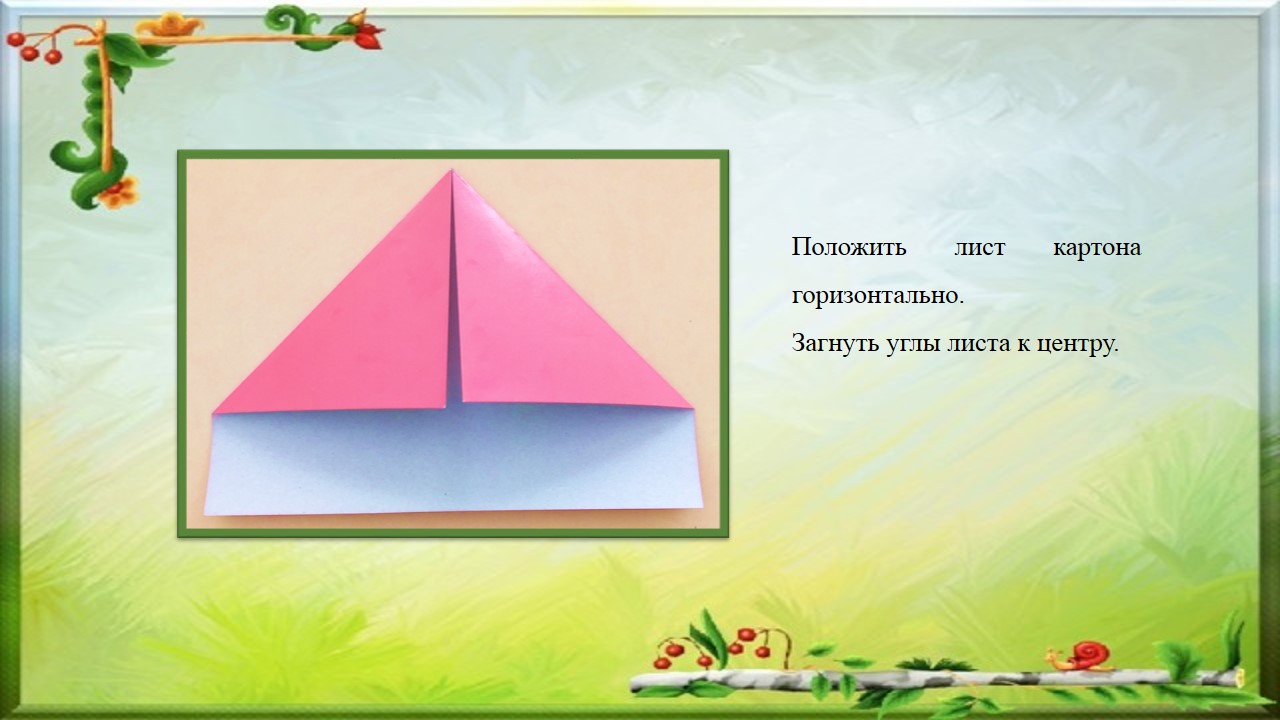 Положить лист картона горизонтально.
Загнуть углы листа к центру.